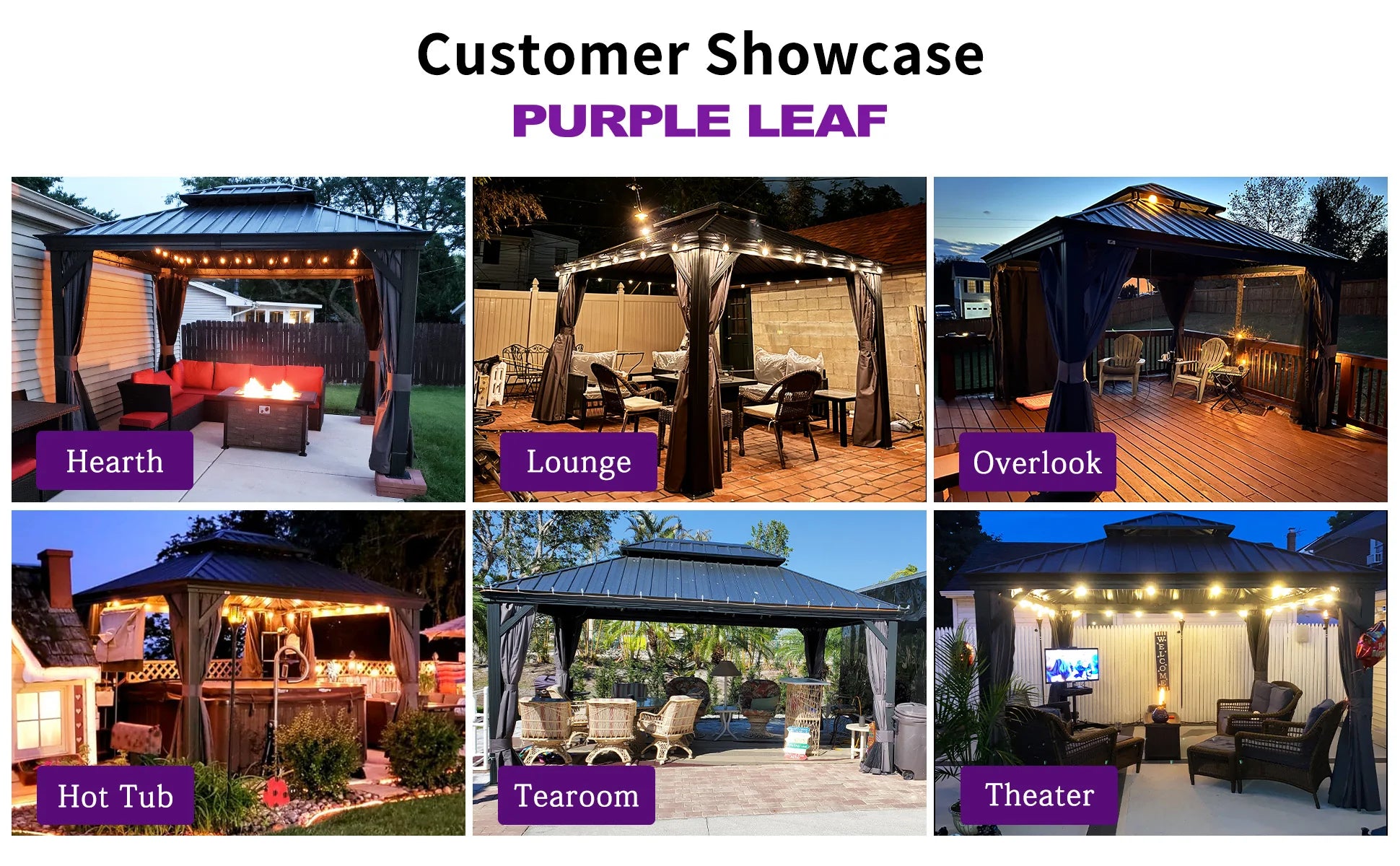 Customer Showcase
PURPLE LEAF

Hearth

Lounge

Overlook

Hot Tub

Tearoom

WELCOME

Theater